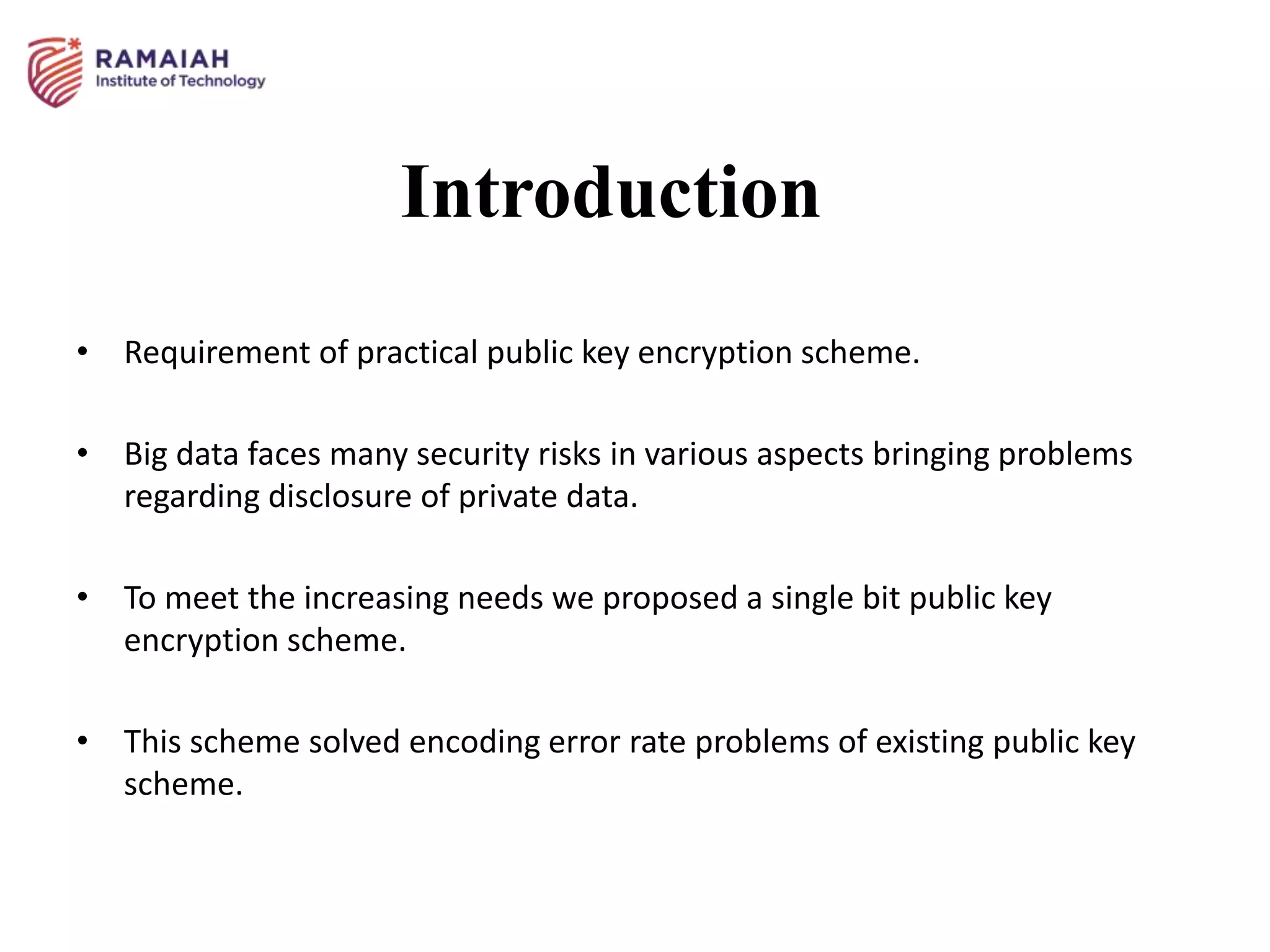 RAMAIAH
Institute of Technology

Introduction

• Requirement of practical public key encryption scheme.

• Big data faces many security risks in various aspects bringing problems regarding disclosure of private data.

• To meet the increasing needs we proposed a single bit public key encryption scheme.

• This scheme solved encoding error rate problems of existing public key scheme.